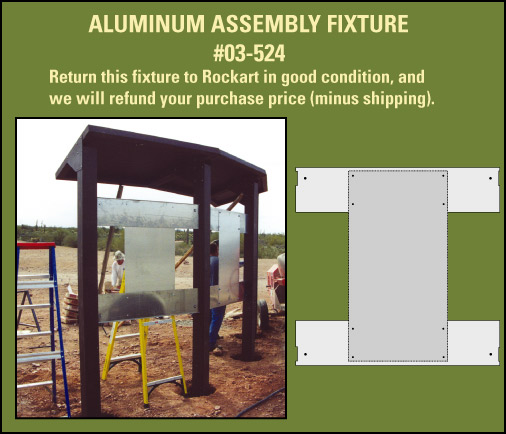 ALUMINUM ASSEMBLY FIXTURE
#03-524
Return this fixture to Rockart in good condition, and we will refund your purchase price (minus shipping).